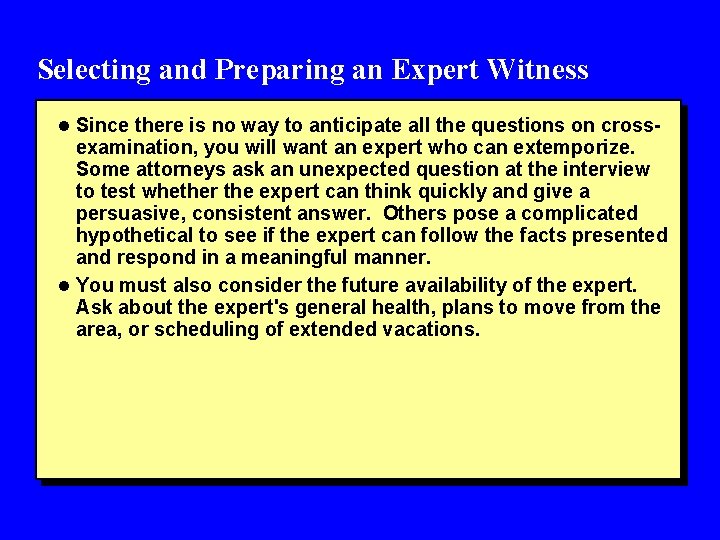 Selecting and Preparing an Expert Witness

● Since there is no way to anticipate all the questions on cross-examination, you will want an expert who can extemporize. Some attorneys ask an unexpected question at the interview to test whether the expert can think quickly and give a persuasive, consistent answer. Others pose a complicated hypothetical to see if the expert can follow the facts presented and respond in a meaningful manner.

● You must also consider the future availability of the expert. Ask about the expert's general health, plans to move from the area, or scheduling of extended vacations.